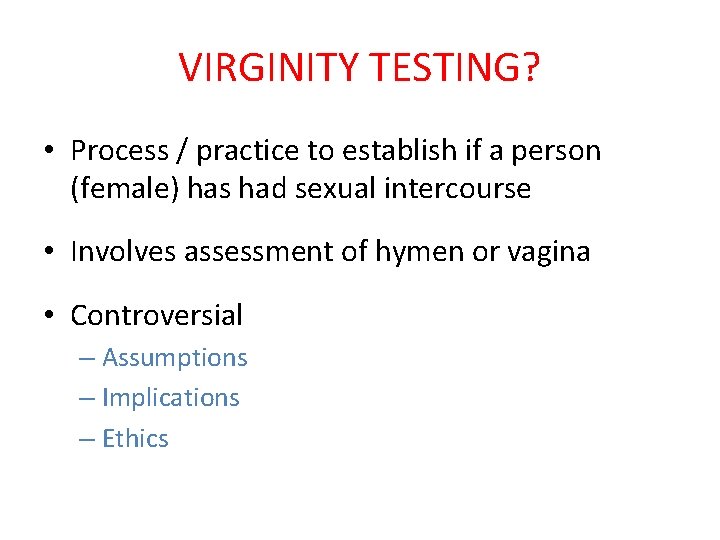 VIRGINITY TESTING?

• Process / practice to establish if a person (female) has had sexual intercourse

• Involves assessment of hymen or vagina

• Controversial
– Assumptions
– Implications
– Ethics